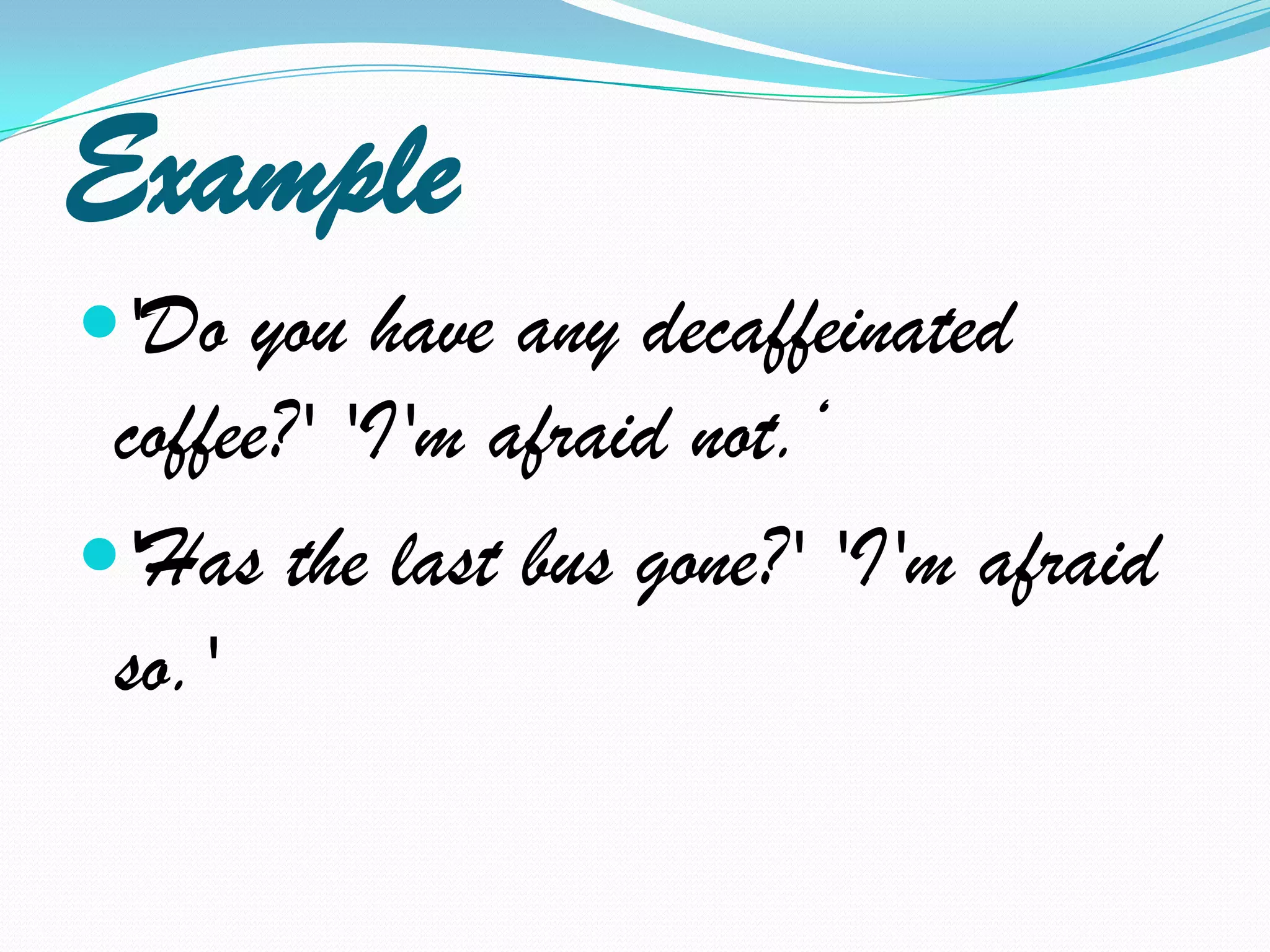 Example

'Do you have any decaffeinated coffee?' 'I'm afraid not.‘

'Has the last bus gone?' 'I'm afraid so.'